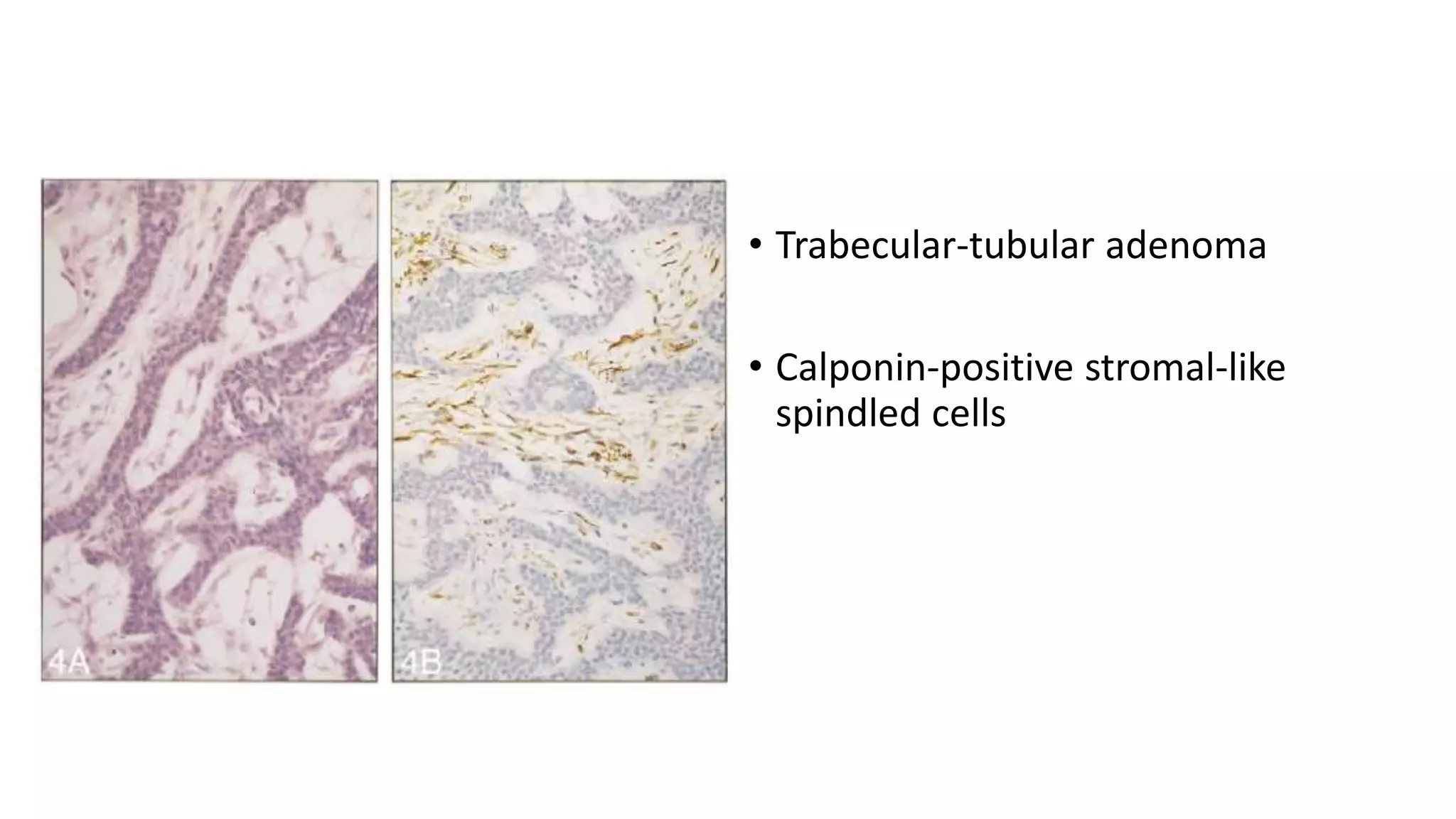 4A

4B

• Trabecular-tubular adenoma

• Calponin-positive stromal-like spindled cells